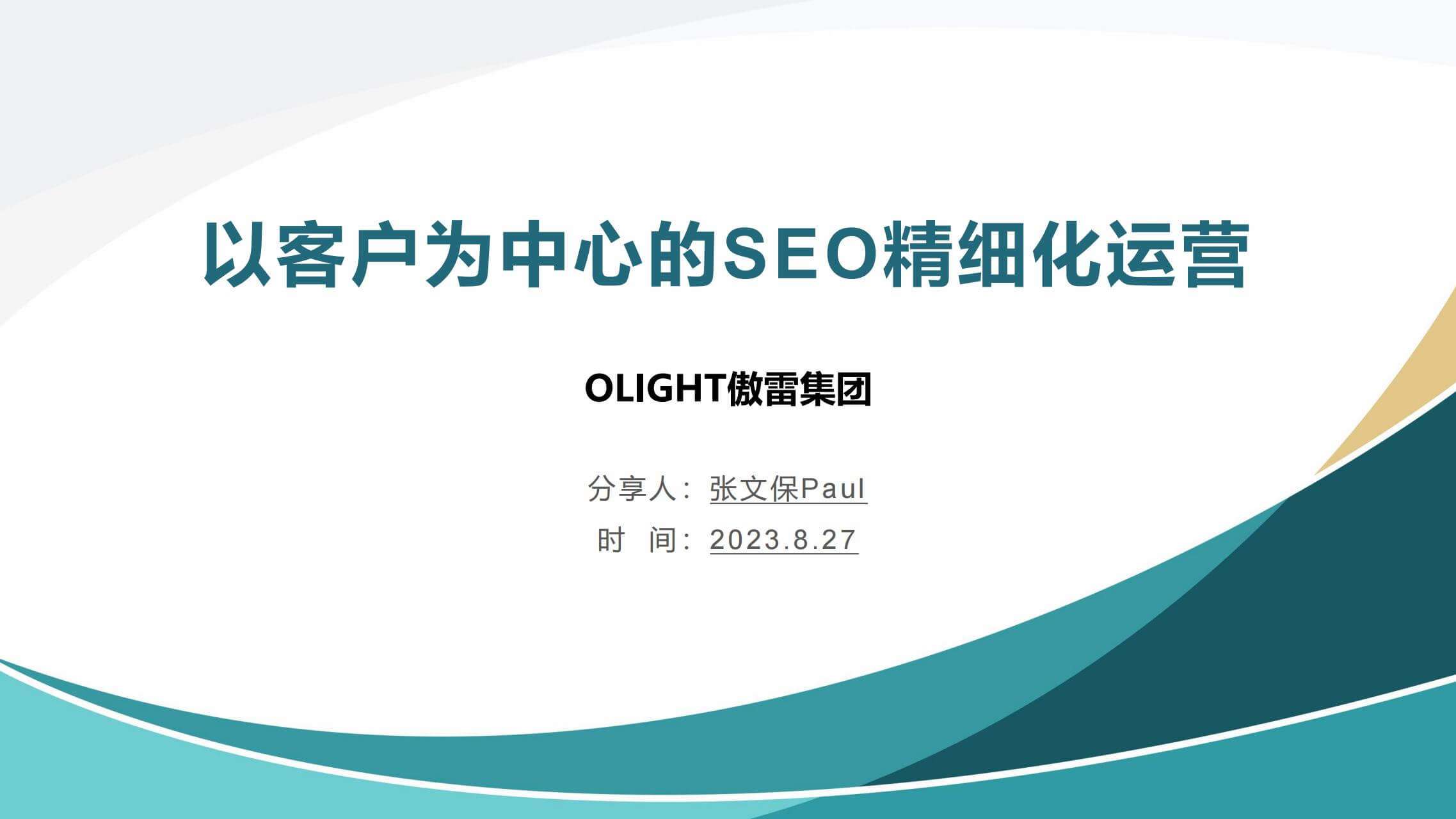 以客户为中心的SEO精细化运营

OLIGHT傲雷集团

分享人：张文保Paul
时　间：2023.8.27